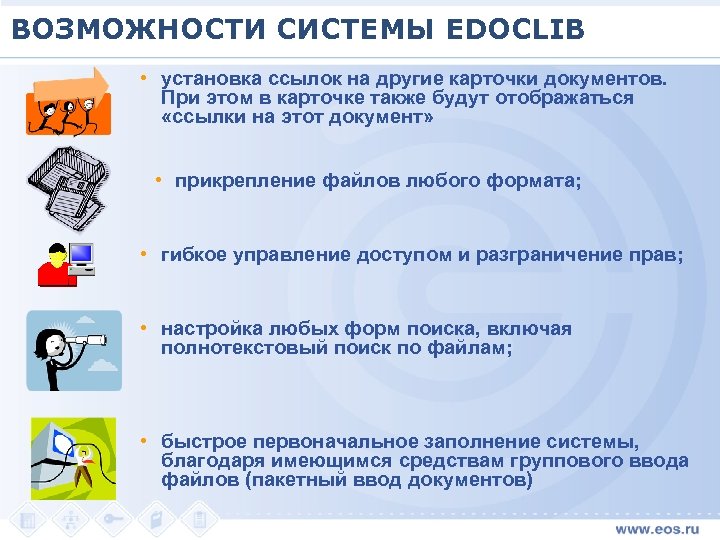 ВОЗМОЖНОСТИ СИСТЕМЫ EDOCLIB

• установка ссылок на другие карточки документов. При этом в карточке также будут отображаться «ссылки на этот документ»

• прикрепление файлов любого формата;

• гибкое управление доступом и разграничение прав;

• настройка любых форм поиска, включая полнотекстовый поиск по файлам;

• быстрое первоначальное заполнение системы, благодаря имеющимся средствам группового ввода файлов (пакетный ввод документов)

www.eos.ru